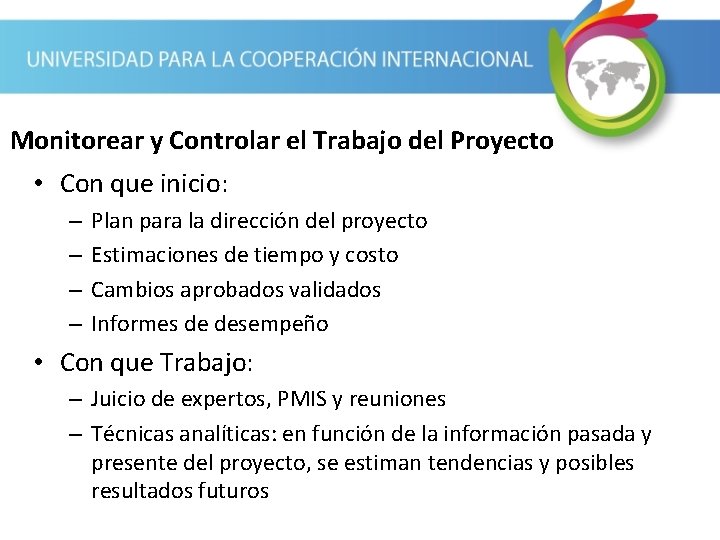 UNIVERSIDAD PARA LA COOPERACIÓN INTERNACIONAL

Monitorear y Controlar el Trabajo del Proyecto

• Con que inicio:
– Plan para la dirección del proyecto
– Estimaciones de tiempo y costo
– Cambios aprobados validados
– Informes de desempeño

• Con que Trabajo:
– Juicio de expertos, PMIS y reuniones
– Técnicas analíticas: en función de la información pasada y presente del proyecto, se estiman tendencias y posibles resultados futuros